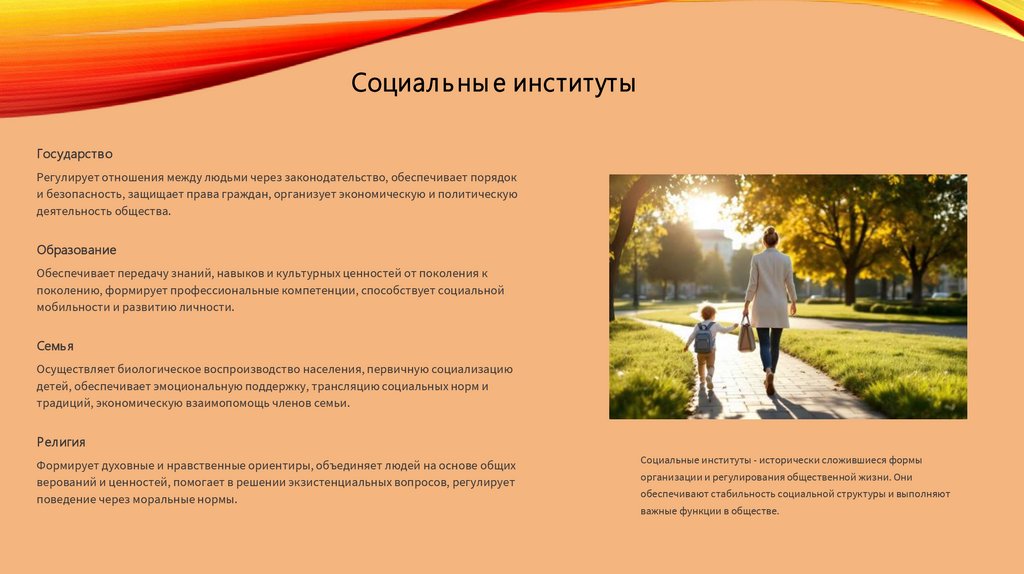 Социальные институты

Государство

Регулирует отношения между людьми через законодательство, обеспечивает порядок и безопасность, защищает права граждан, организует экономическую и политическую деятельность общества.

Образование

Обеспечивает передачу знаний, навыков и культурных ценностей от поколения к поколению, формирует профессиональные компетенции, способствует социальной мобильности и развитию личности.

Семья

Осуществляет биологическое воспроизводство населения, первичную социализацию детей, обеспечивает эмоциональную поддержку, трансляцию социальных норм и традиций, экономическую взаимопомощь членов семьи.

Религия

Формирует духовные и нравственные ориентиры, объединяет людей на основе общих верований и ценностей, помогает в решении экзистенциальных вопросов, регулирует поведение через моральные нормы.

Социальные институты - исторически сложившиеся формы организации и регулирования общественной жизни. Они обеспечивают стабильность социальной структуры и выполняют важные функции в обществе.